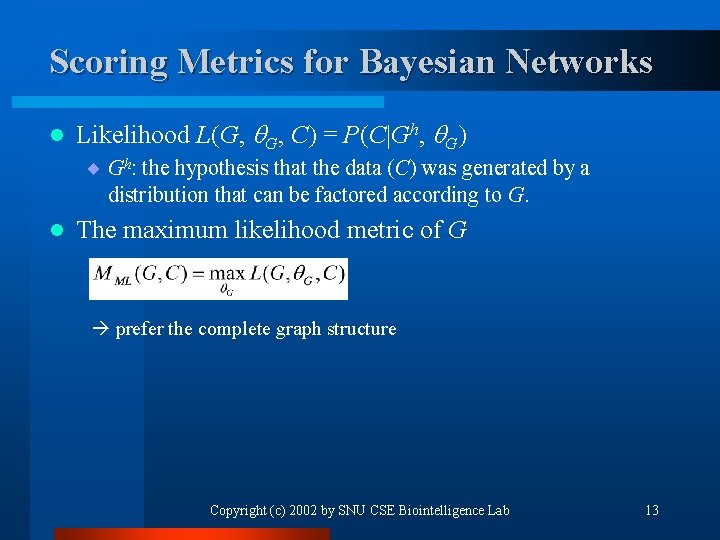 Scoring Metrics for Bayesian Networks

Likelihood $L(G, \theta_G, C) = P(C|G^h, \theta_G)$

$G^h$: the hypothesis that the data ($C$) was generated by a distribution that can be factored according to $G$.

The maximum likelihood metric of $G$

$M_{ML}(G,C) = \max_{\theta_G} L(G, \theta_G, C)$

→ prefer the complete graph structure

Copyright (c) 2002 by SNU CSE Biointelligence Lab

13